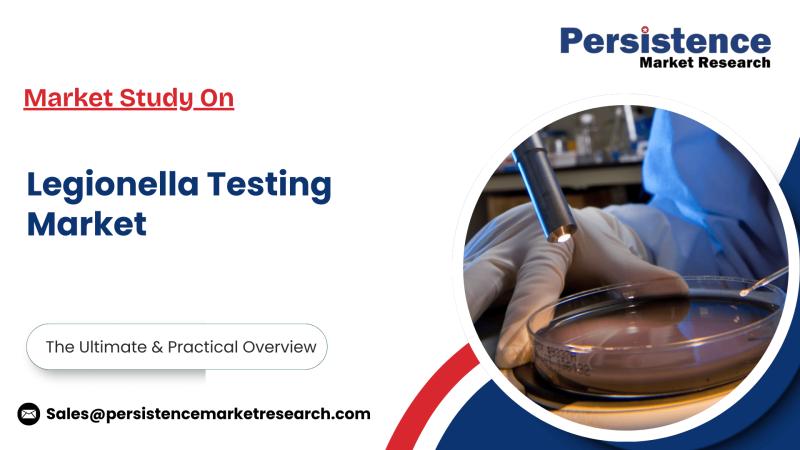 Persistence
Market Research

Market Study On

Legionella Testing Market

The Ultimate & Practical Overview

Sales@persistencemarketresearch.com